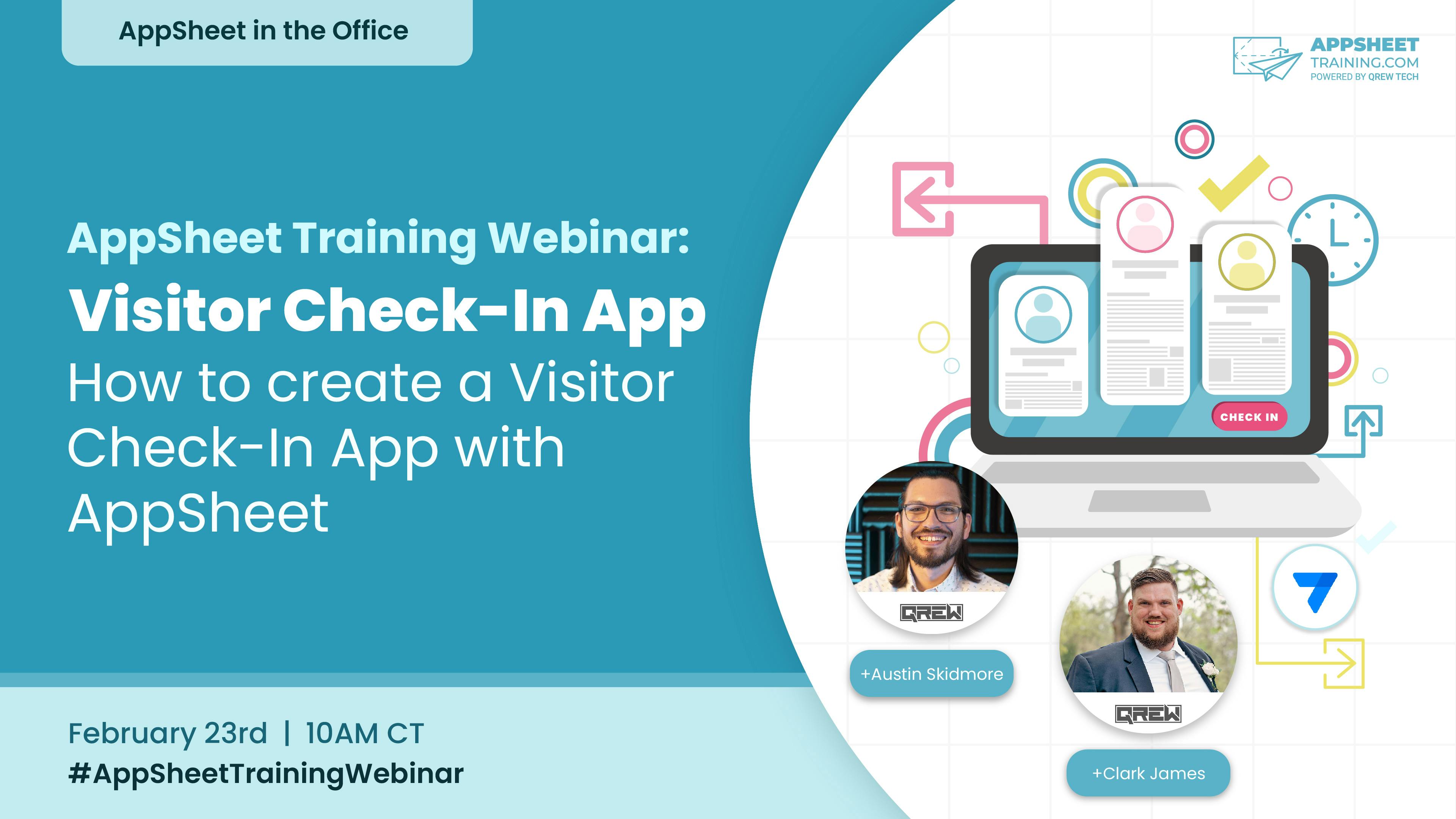 AppSheet in the Office

APPSHEET TRAINING.COM POWERED BY QREW TECH

AppSheet Training Webinar:

Visitor Check-In App

How to create a Visitor Check-In App with AppSheet

CHECK IN

QREW

+Austin Skidmore

QREW

+Clark James

February 23rd | 10AM CT
#AppSheetTrainingWebinar